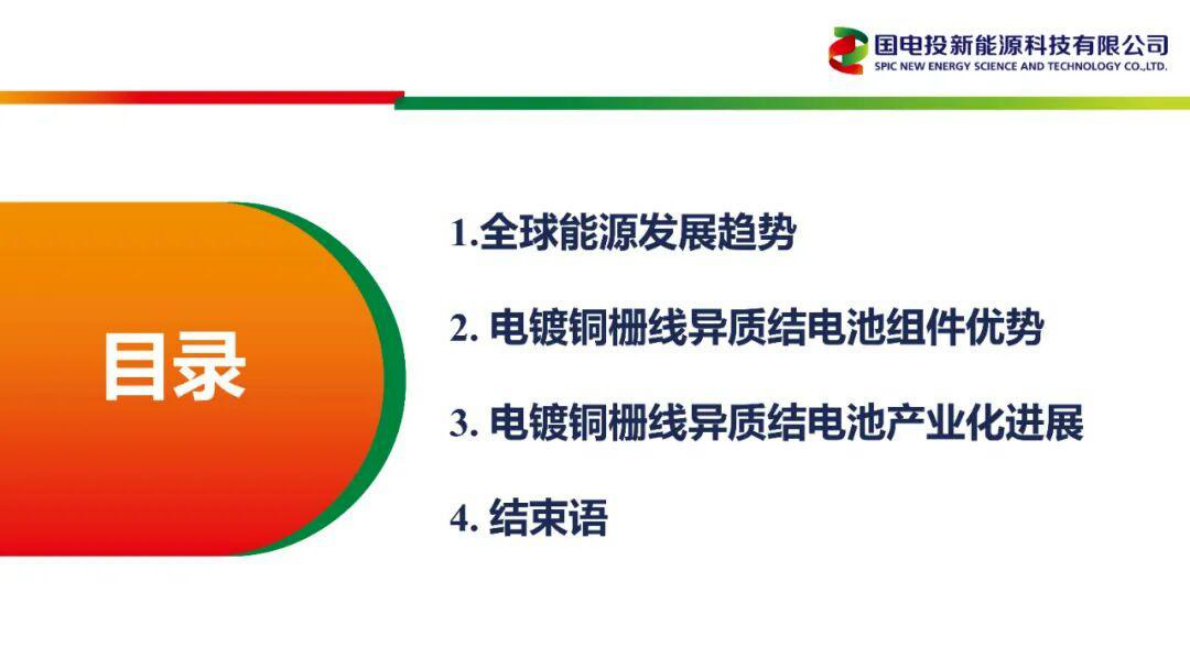 国电投新能源科技有限公司
SPIC NEW ENERGY SCIENCE AND TECHNOLOGY CO.,LTD.

目录

1.全球能源发展趋势

2. 电镀铜栅线异质结电池组件优势

3. 电镀铜栅线异质结电池产业化进展

4. 结束语